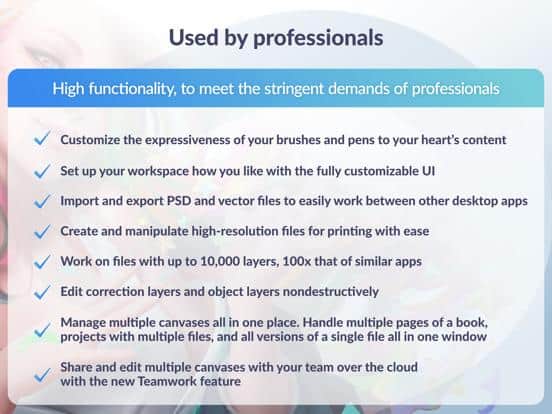 Used by professionals

High functionality, to meet the stringent demands of professionals

✓ Customize the expressiveness of your brushes and pens to your heart's content

✓ Set up your workspace how you like with the fully customizable UI

✓ Import and export PSD and vector files to easily work between other desktop apps

✓ Create and manipulate high-resolution files for printing with ease

✓ Work on files with up to 10,000 layers, 100x that of similar apps

✓ Edit correction layers and object layers nondestructively

✓ Manage multiple canvases all in one place. Handle multiple pages of a book, projects with multiple files, and all versions of a single file all in one window

✓ Share and edit multiple canvases with your team over the cloud with the new Teamwork feature